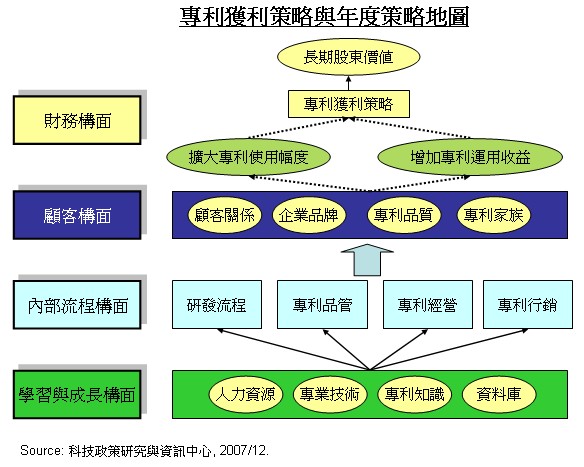 專利獲利策略與年度策略地圖

長期股東價值

專利獲利策略

財務構面

擴大專利使用幅度

增加專利運用收益

顧客構面

顧客關係

企業品牌

專利品質

專利家族

內部流程構面

研發流程

專利品管

專利經營

專利行銷

學習與成長構面

人力資源

專業技術

專利知識

資料庫

Source: 科技政策研究與資訊中心, 2007/12.